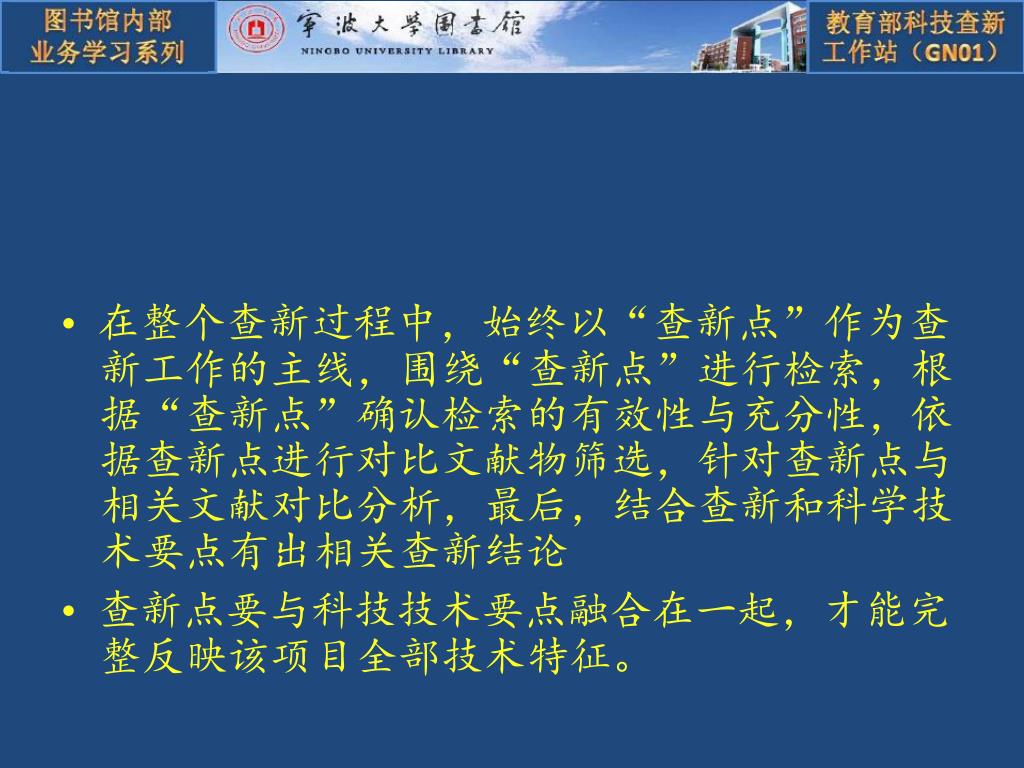 图书馆内部
业务学习系列

寧波大學圖書館
NINGBO UNIVERSITY LIBRARY

教育部科技查新
工作站（GN01）

• 在整个查新过程中，始终以“查新点”作为查新工作的主线，围绕“查新点”进行检索，根据“查新点”确认检索的有效性与充分性，依据查新点进行对比文献物筛选，针对查新点与相关文献对比分析，最后，结合查新和科学技术要点有出相关查新结论

• 查新点要与科技技术要点融合在一起，才能完整反映该项目全部技术特征。